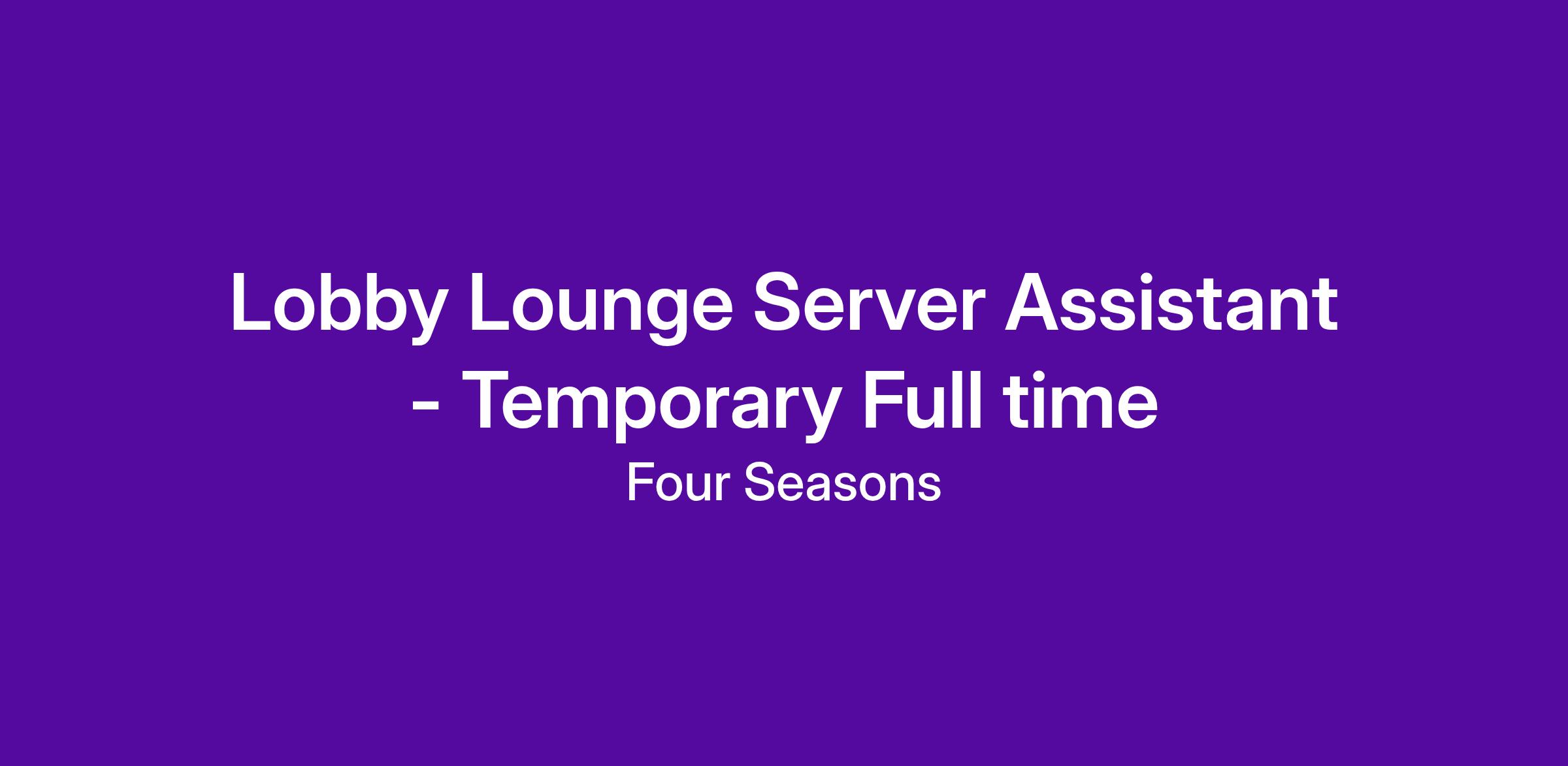 Lobby Lounge Server Assistant - Temporary Full time

Four Seasons